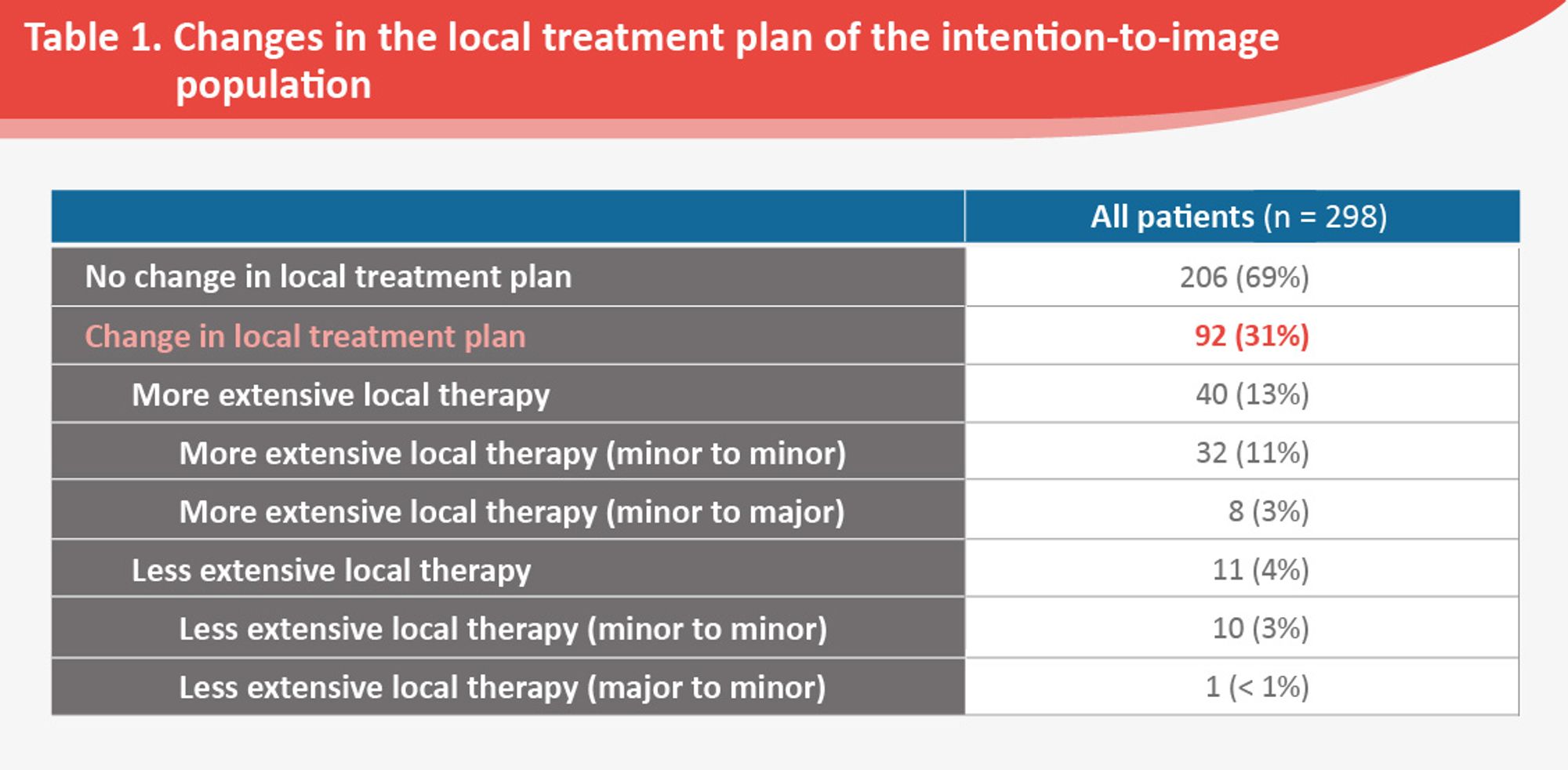 Table 1. Changes in the local treatment plan of the intention-to-image population

| | All patients (n = 298) |
|---|---|
| No change in local treatment plan | 206 (69%) |
| Change in local treatment plan | 92 (31%) |
| More extensive local therapy | 40 (13%) |
| More extensive local therapy (minor to minor) | 32 (11%) |
| More extensive local therapy (minor to major) | 8 (3%) |
| Less extensive local therapy | 11 (4%) |
| Less extensive local therapy (minor to minor) | 10 (3%) |
| Less extensive local therapy (major to minor) | 1 (< 1%) |